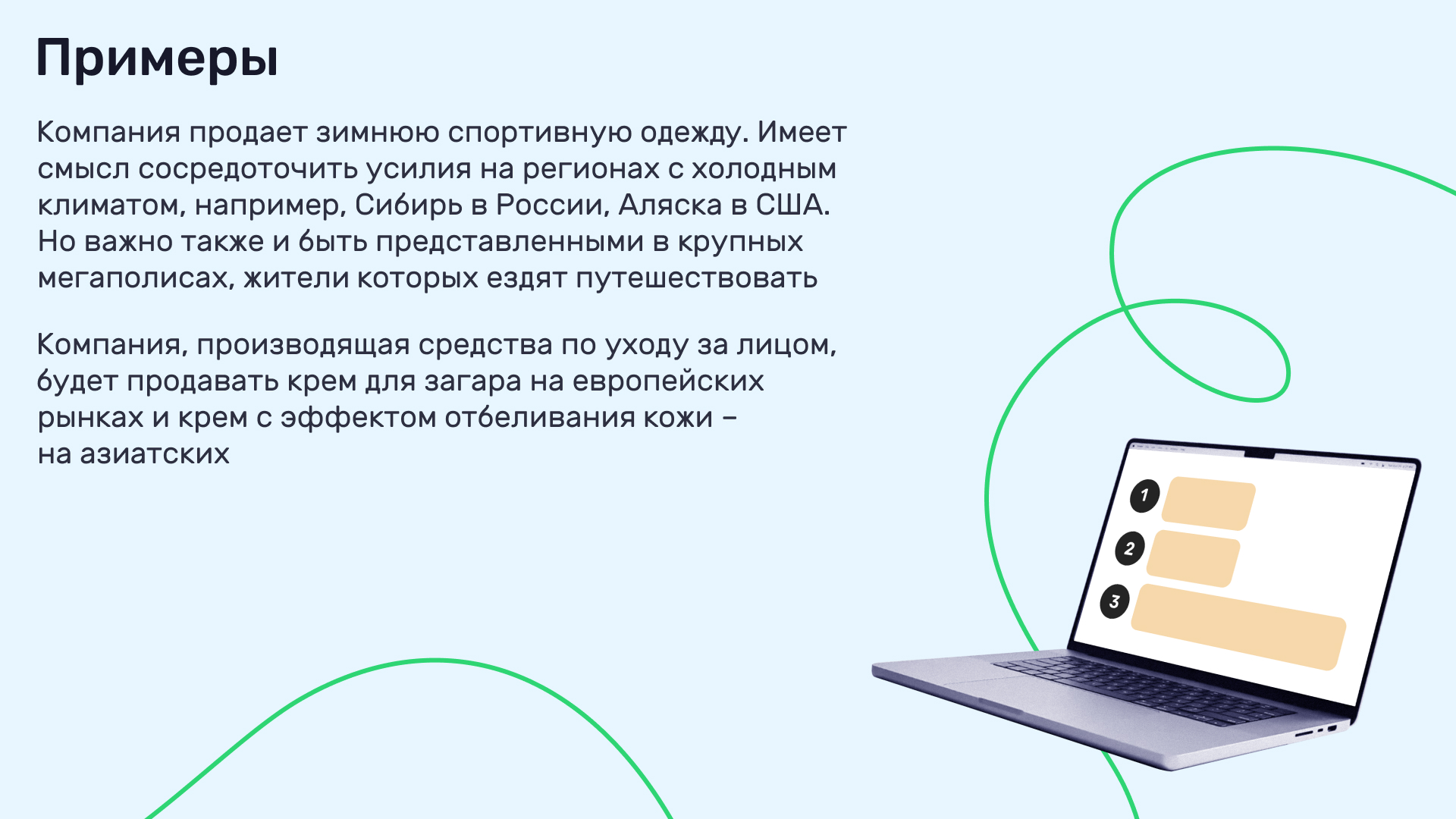 Примеры

Компания продает зимнюю спортивную одежду. Имеет смысл сосредоточить усилия на регионах с холодным климатом, например, Сибирь в России, Аляска в США. Но важно также и быть представленными в крупных мегаполисах, жители которых ездят путешествовать

Компания, производящая средства по уходу за лицом, будет продавать крем для загара на европейских рынках и крем с эффектом отбеливания кожи – на азиатских

1

2

3